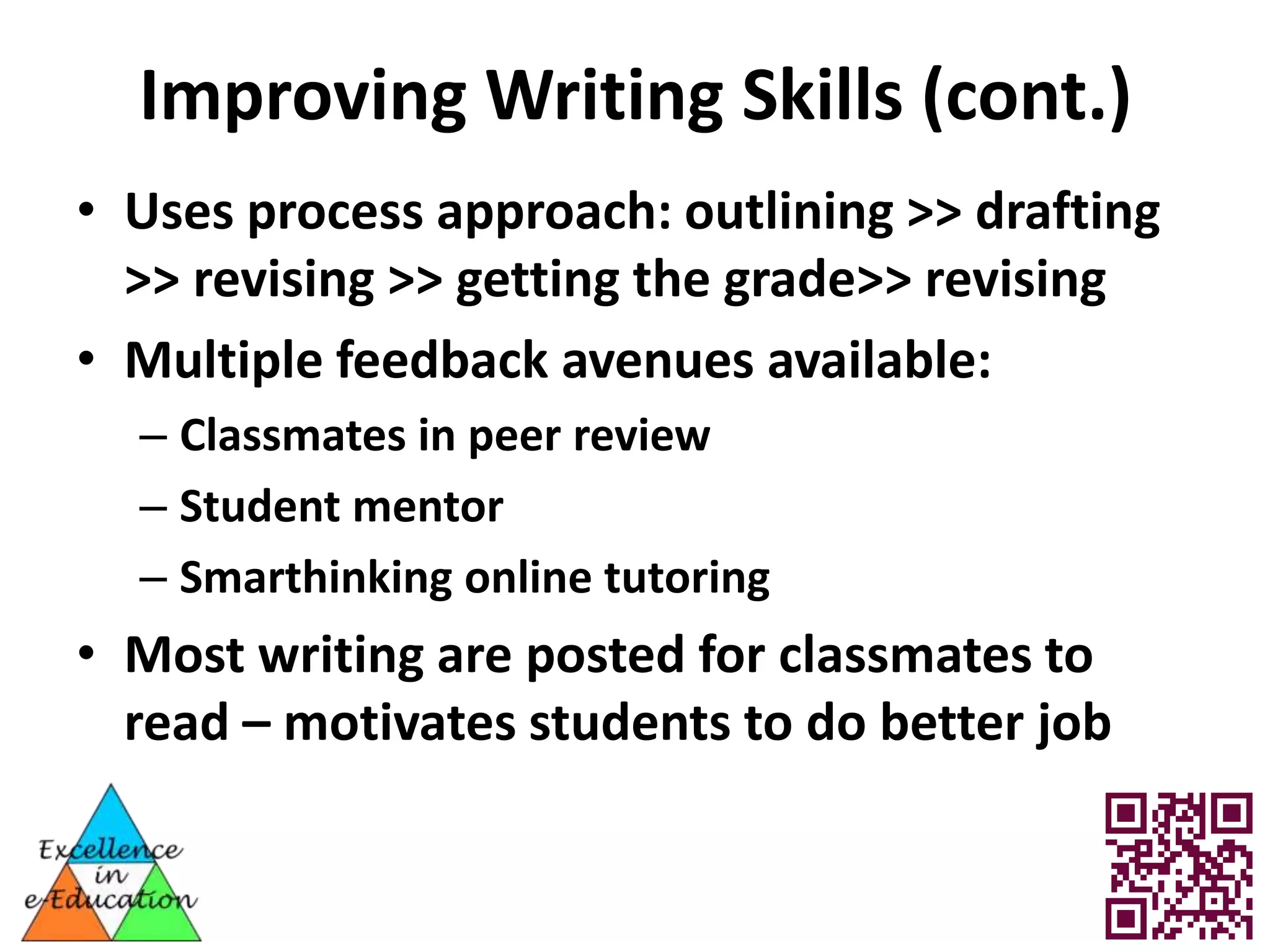 Improving Writing Skills (cont.)

• Uses process approach: outlining >> drafting >> revising >> getting the grade>> revising

• Multiple feedback avenues available:
– Classmates in peer review
– Student mentor
– Smarthinking online tutoring

• Most writing are posted for classmates to read – motivates students to do better job

Excellence in e-Education